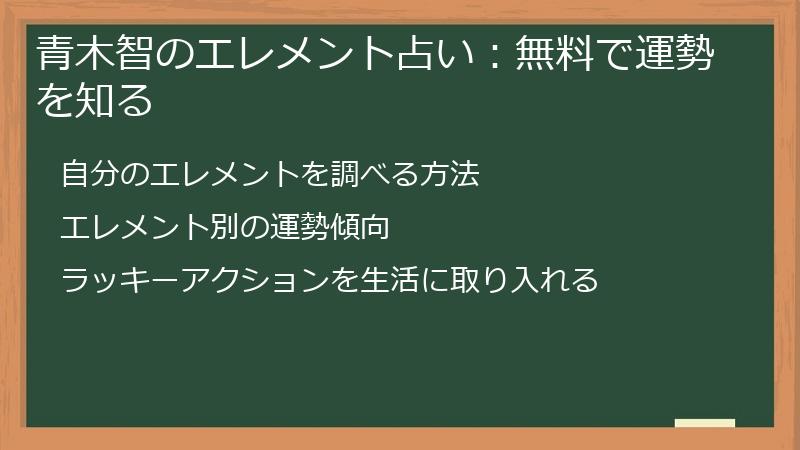 青木智のエレメント占い：無料で運勢を知る

自分のエレメントを調べる方法

エレメント別の運勢傾向

ラッキーアクションを生活に取り入れる